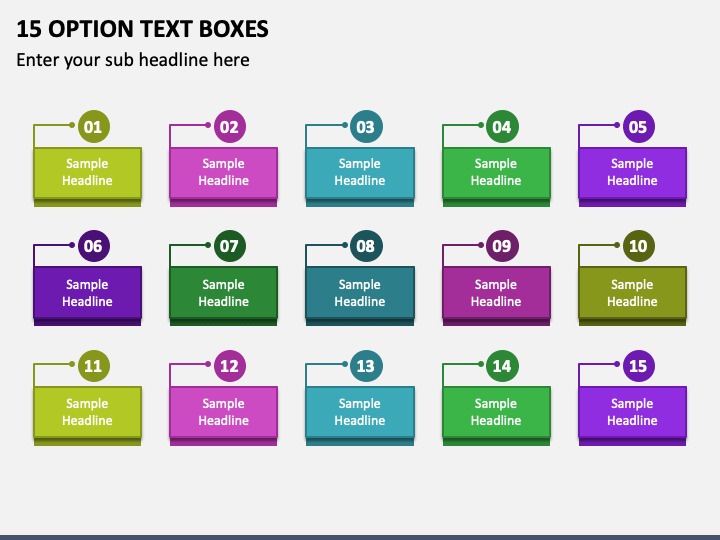 15 OPTION TEXT BOXES

Enter your sub headline here

01
Sample Headline

02
Sample Headline

03
Sample Headline

04
Sample Headline

05
Sample Headline

06
Sample Headline

07
Sample Headline

08
Sample Headline

09
Sample Headline

10
Sample Headline

11
Sample Headline

12
Sample Headline

13
Sample Headline

14
Sample Headline

15
Sample Headline